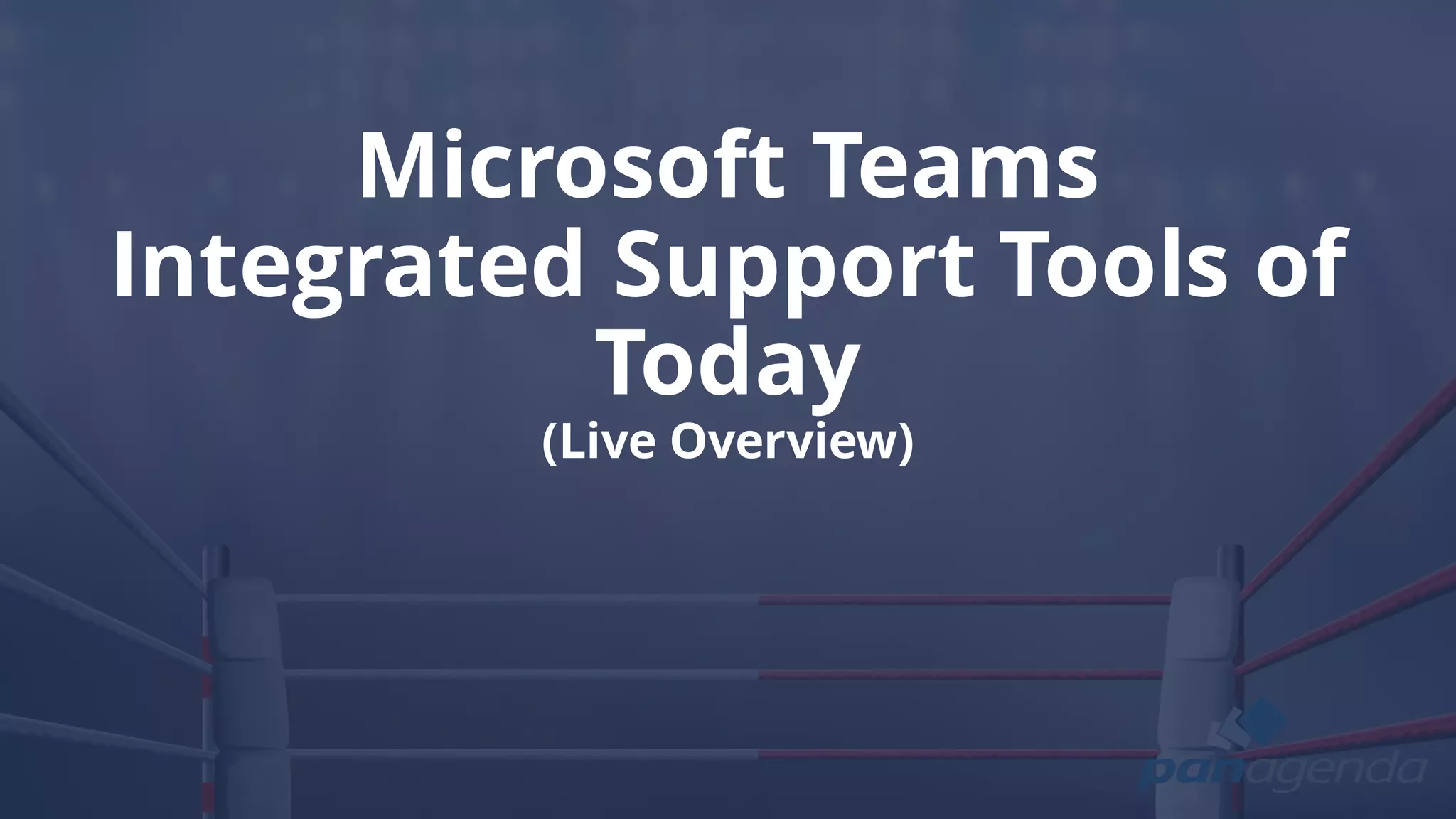 Microsoft Teams Integrated Support Tools of Today
(Live Overview)

panagenda